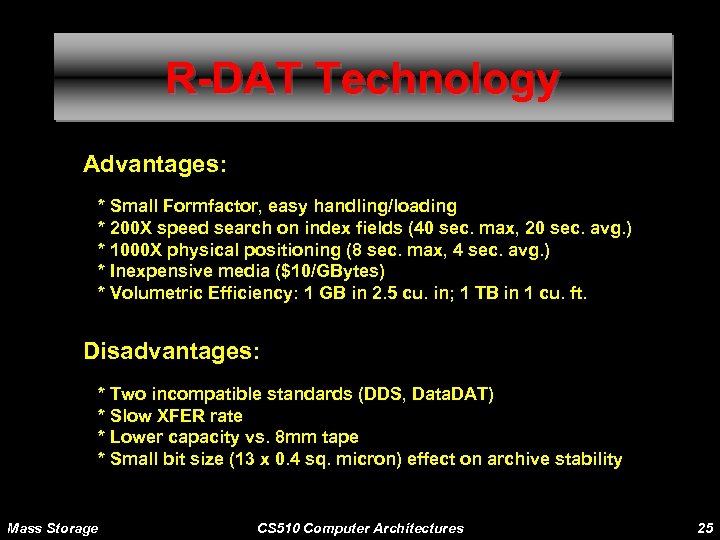 R-DAT Technology

Advantages:

* Small Formfactor, easy handling/loading
* 200X speed search on index fields (40 sec. max, 20 sec. avg.)
* 1000X physical positioning (8 sec. max, 4 sec. avg.)
* Inexpensive media ($10/GBytes)
* Volumetric Efficiency: 1 GB in 2.5 cu. in; 1 TB in 1 cu. ft.

Disadvantages:

* Two incompatible standards (DDS, DataDAT)
* Slow XFER rate
* Lower capacity vs. 8mm tape
* Small bit size (13 x 0.4 sq. micron) effect on archive stability

Mass Storage CS510 Computer Architectures 25